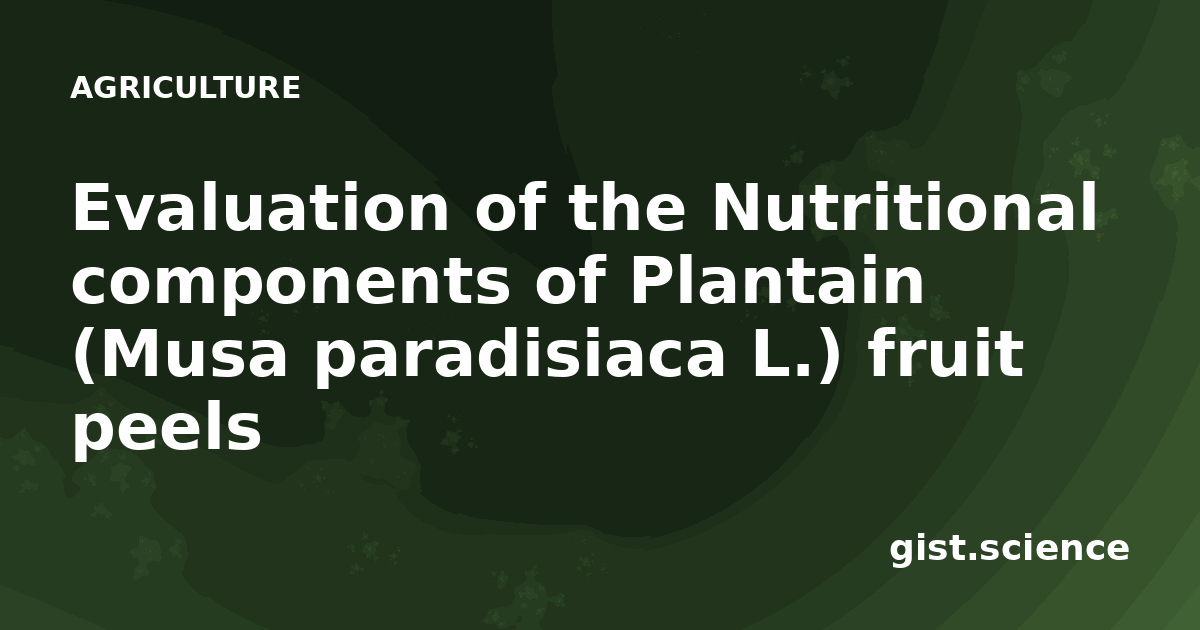 AGRICULTURE

Evaluation of the Nutritional components of Plantain (Musa paradisiaca L.) fruit peels

gist.science